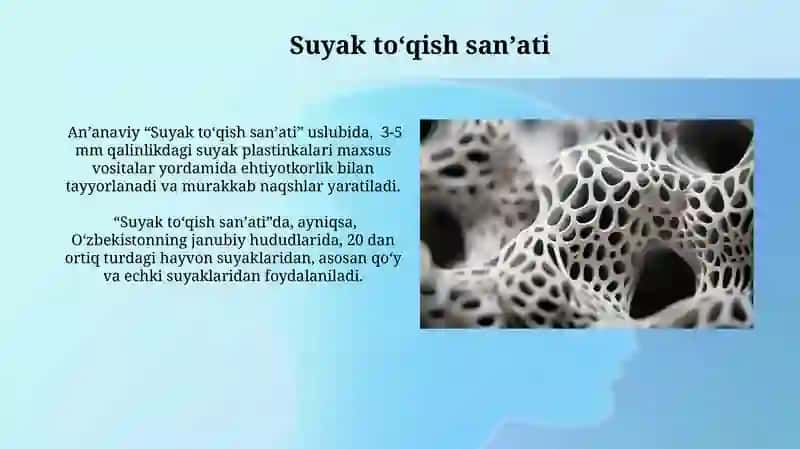 Suyak to‘qish san’ati

An’anaviy “Suyak to‘qish san’ati” uslubida, 3-5 mm qalinlikdagi suyak plastinkalari maxsus vositalar yordamida ehtiyotkorlik bilan tayyorlanadi va murakkab naqshlar yaratiladi.

“Suyak to‘qish san’ati”da, ayniqsa, O‘zbekistonning janubiy hududlarida, 20 dan ortiq turdagi hayvon suyaklaridan, asosan qo‘y va echki suyaklaridan foydalaniladi.